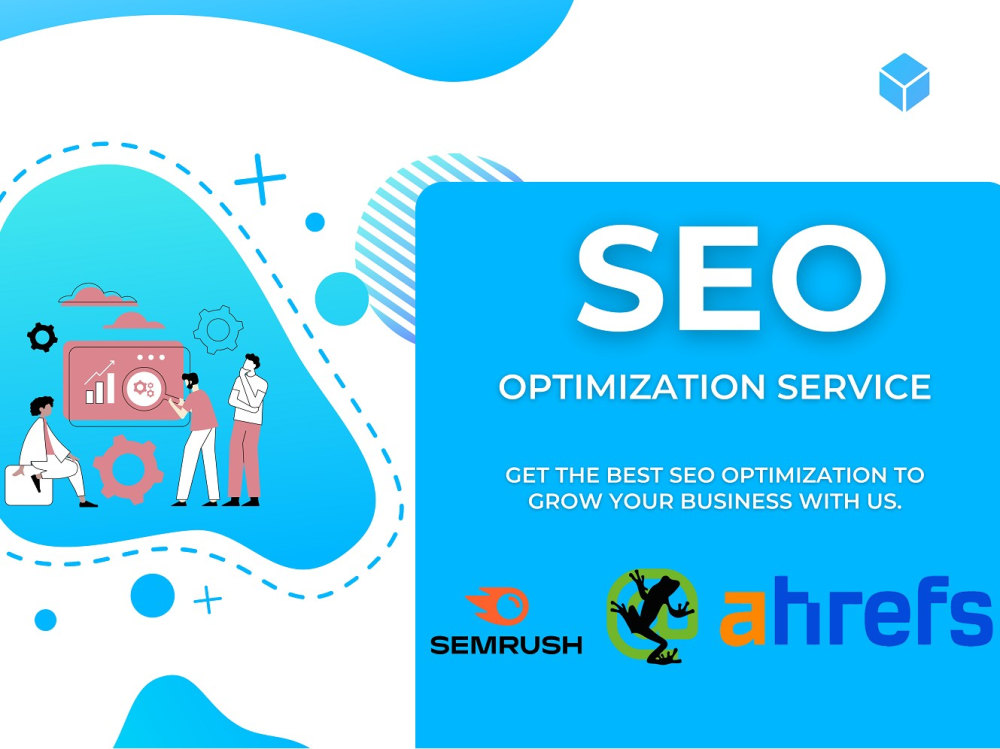 SEO

OPTIMIZATION SERVICE

GET THE BEST SEO OPTIMIZATION TO GROW YOUR BUSINESS WITH US.

SEMRUSH

ahrefs